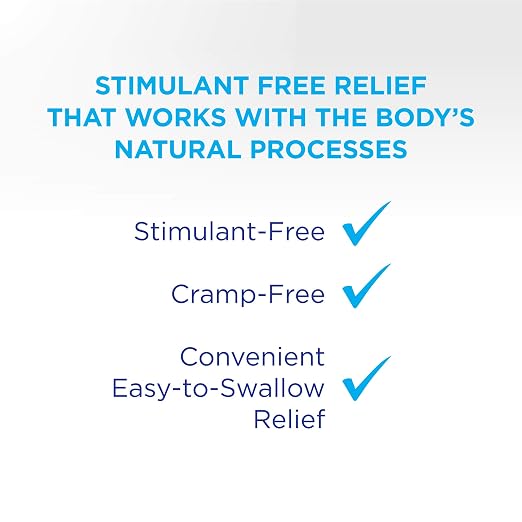 STIMULANT FREE RELIEF THAT WORKS WITH THE BODY'S NATURAL PROCESSES

Stimulant-Free ✓

Cramp-Free ✓

Convenient Easy-to-Swallow Relief ✓